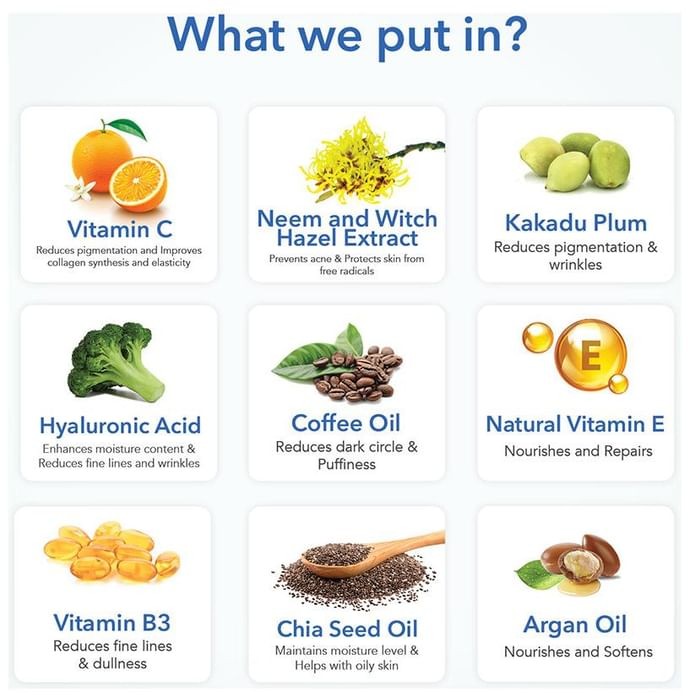 What we put in?

Vitamin C
Reduces pigmentation and Improves collagen synthesis and elasticity

Neem and Witch Hazel Extract
Prevents acne & Protects skin from free radicals

Kakadu Plum
Reduces pigmentation & wrinkles

Hyaluronic Acid
Enhances moisture content & Reduces fine lines and wrinkles

Coffee Oil
Reduces dark circle & Puffiness

E

Natural Vitamin E
Nourishes and Repairs

Vitamin B3
Reduces fine lines & dullness

Chia Seed Oil
Maintains moisture level & Helps with oily skin

Argan Oil
Nourishes and Softens